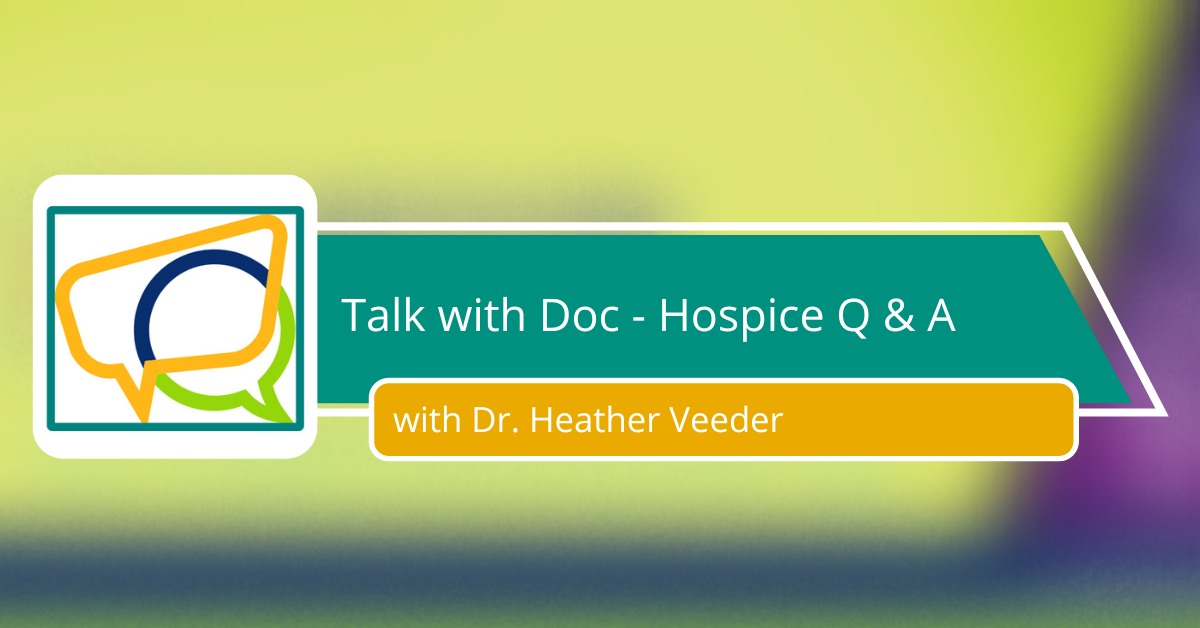 Talk with Doc - Hospice Q & A

with Dr. Heather Veeder